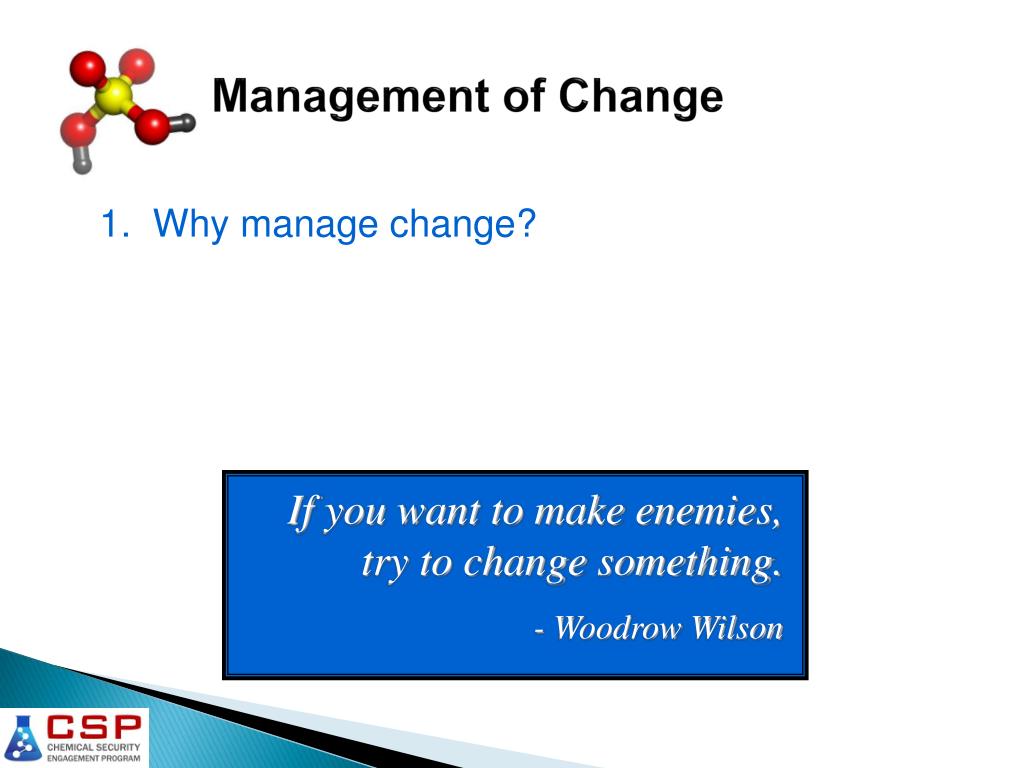 Management of Change

1. Why manage change?

If you want to make enemies, try to change something.

- Woodrow Wilson

CSP
CHEMICAL SECURITY
ENGAGEMENT PROGRAM